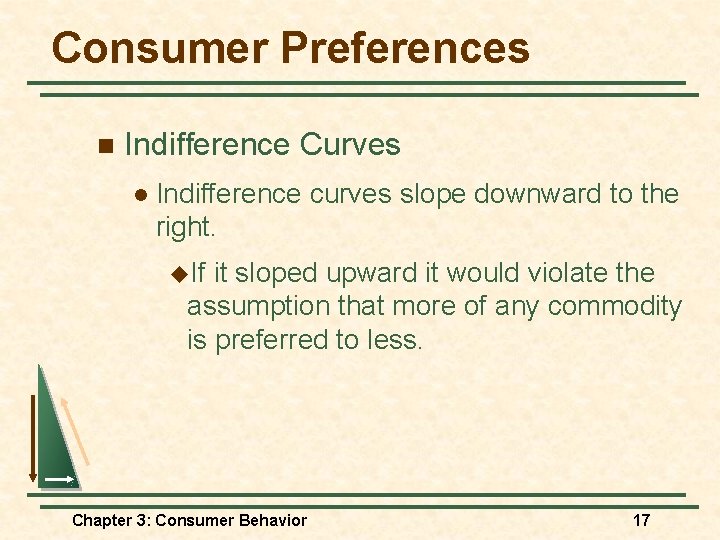 Consumer Preferences

Indifference Curves

Indifference curves slope downward to the right.

If it sloped upward it would violate the assumption that more of any commodity is preferred to less.

Chapter 3: Consumer Behavior

17